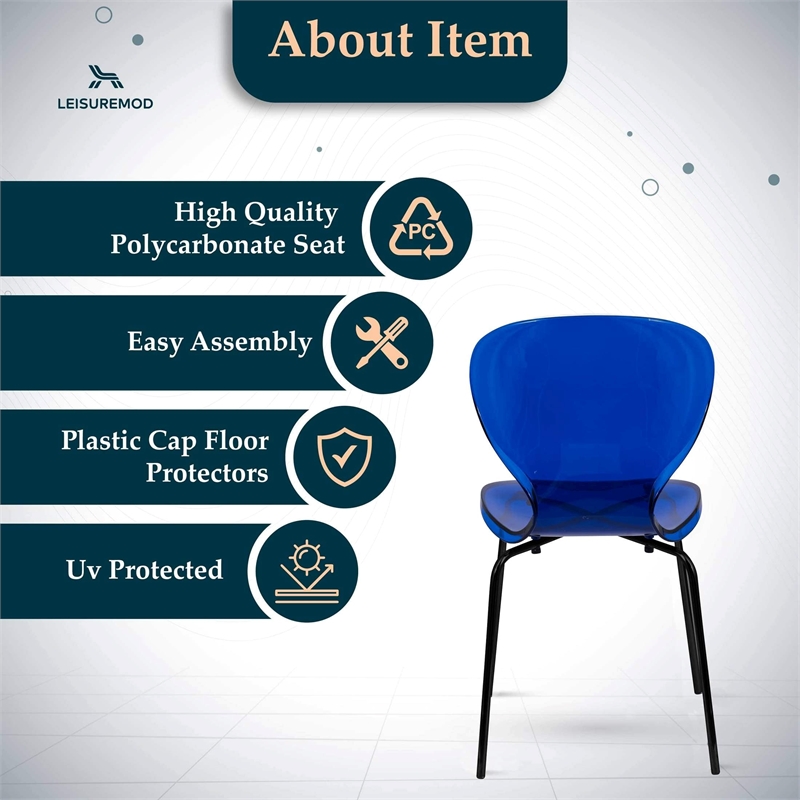 LEISUREMOD

About Item

High Quality Polycarbonate Seat

PC

Easy Assembly

Plastic Cap Floor Protectors

Uv Protected